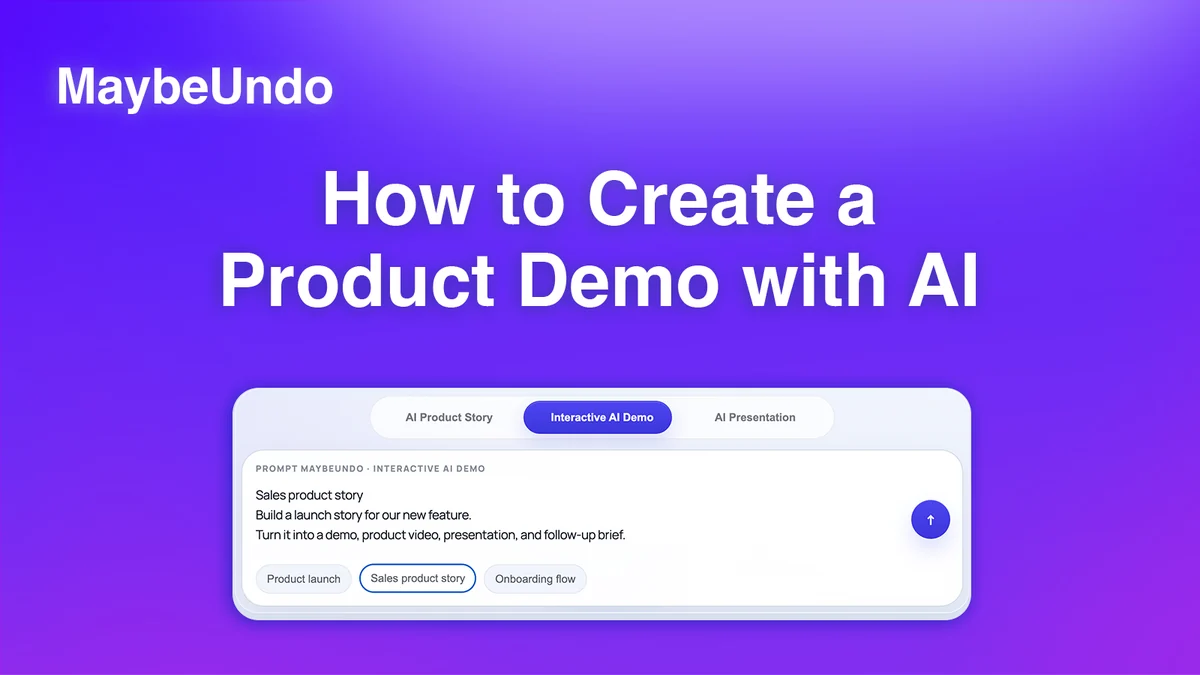 MaybeUndo

How to Create a Product Demo with AI

AI Product Story
Interactive AI Demo
AI Presentation

PROMPT MAYBEUNDO · INTERACTIVE AI DEMO

Sales product story
Build a launch story for our new feature.
Turn it into a demo, product video, presentation, and follow-up brief.

Product launch
Sales product story
Onboarding flow